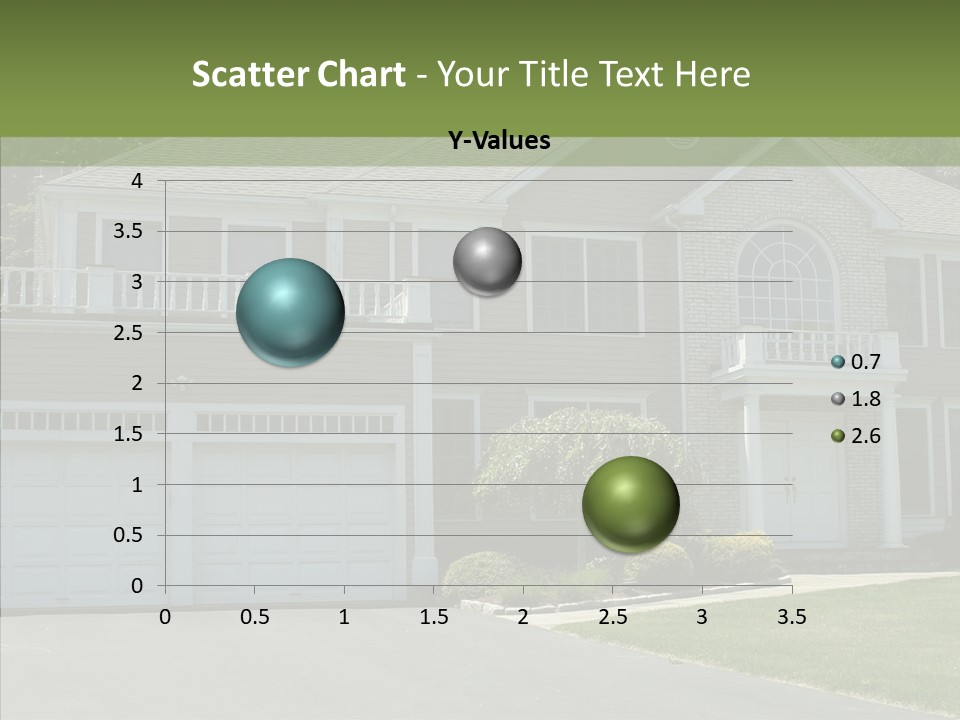 Scatter Chart - Your Title Text Here

Y-Values

4
3.5
3
2.5
2
1.5
1
0.5
0

0 0.5 1 1.5 2 2.5 3 3.5

0.7
1.8
2.6